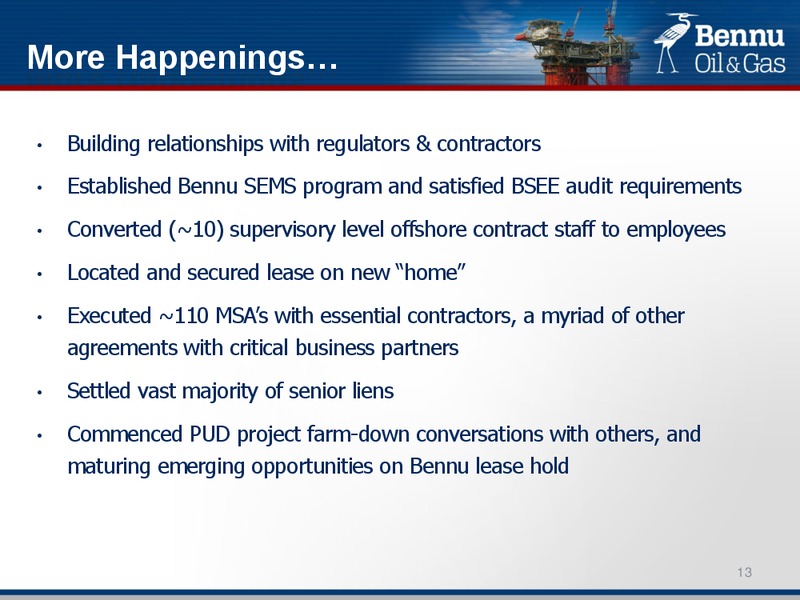 More Happenings…

Bennu Oil & Gas

• Building relationships with regulators & contractors

• Established Bennu SEMS program and satisfied BSEE audit requirements

• Converted (~10) supervisory level offshore contract staff to employees

• Located and secured lease on new "home"

• Executed ~110 MSA's with essential contractors, a myriad of other agreements with critical business partners

• Settled vast majority of senior liens

• Commenced PUD project farm-down conversations with others, and maturing emerging opportunities on Bennu lease hold

13